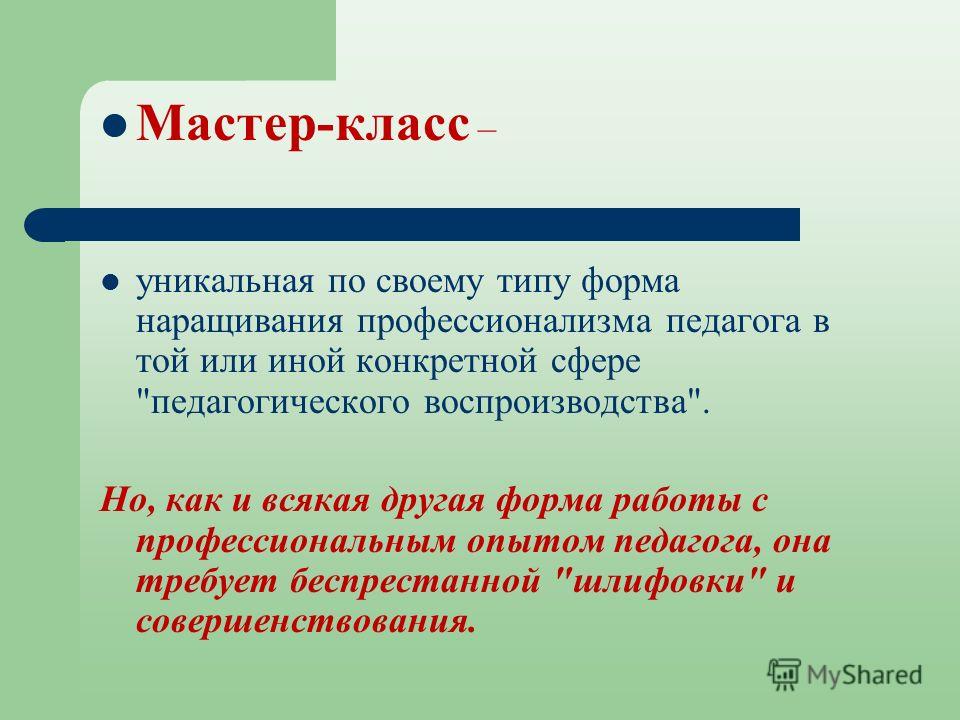 Мастер-класс –

уникальная по своему типу форма наращивания профессионализма педагога в той или иной конкретной сфере "педагогического воспроизводства".

Но, как и всякая другая форма работы с профессиональным опытом педагога, она требует беспрестанной "шлифовки" и совершенствования.

MyShared